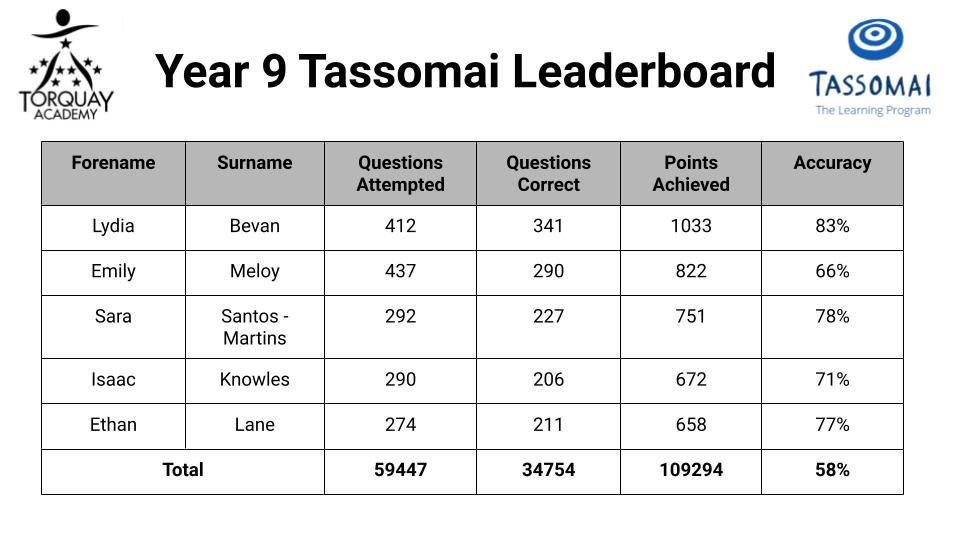 TORQUAY ACADEMY

Year 9 Tassomai Leaderboard

TASSOMAI
The Learning Program

| Forename | Surname | Questions Attempted | Questions Correct | Points Achieved | Accuracy |
|---|---|---|---|---|---|
| Lydia | Bevan | 412 | 341 | 1033 | 83% |
| Emily | Meloy | 437 | 290 | 822 | 66% |
| Sara | Santos - Martins | 292 | 227 | 751 | 78% |
| Isaac | Knowles | 290 | 206 | 672 | 71% |
| Ethan | Lane | 274 | 211 | 658 | 77% |
| Total | | 59447 | 34754 | 109294 | 58% |